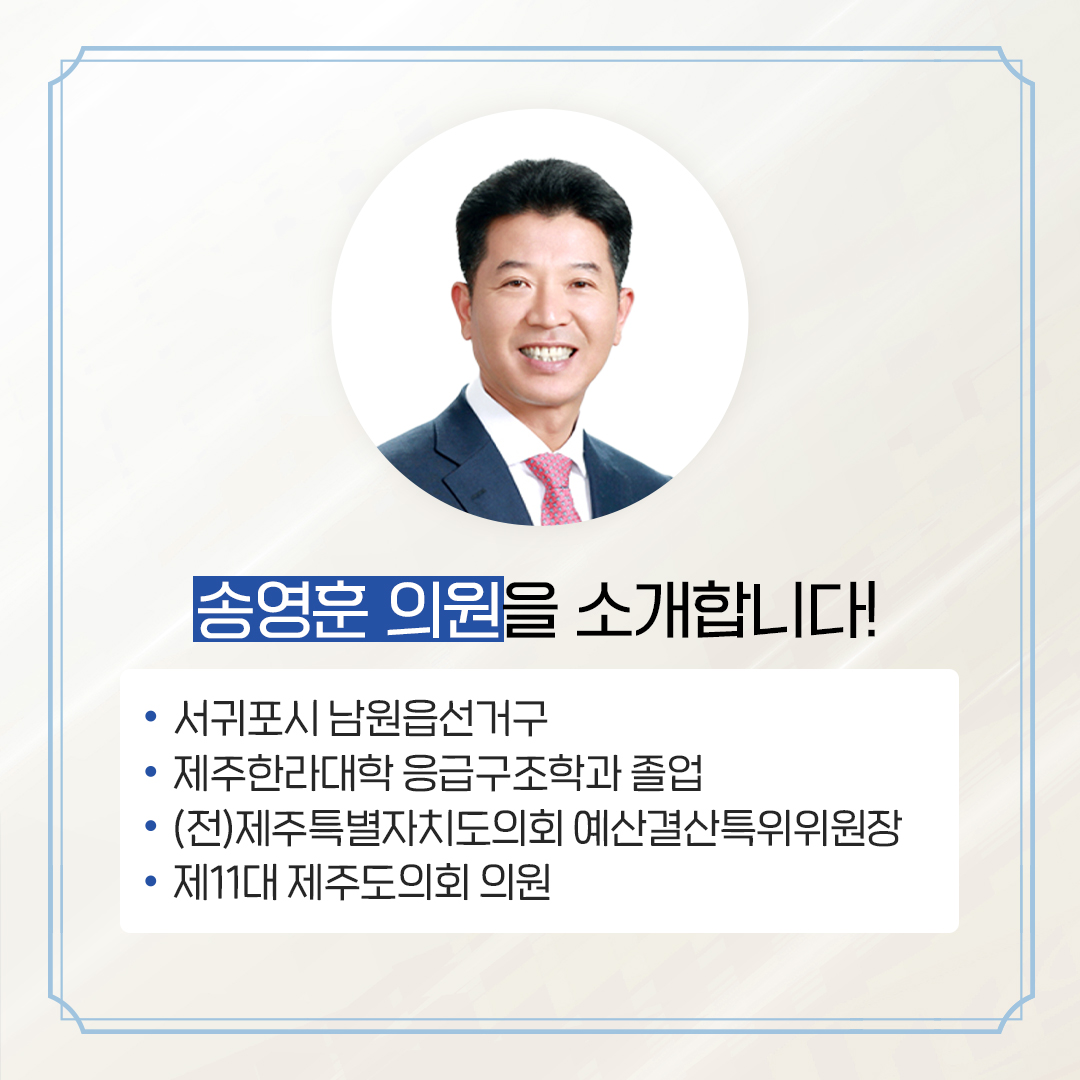 송영훈 의원을 소개합니다!

• 서귀포시 남원읍선거구
• 제주한라대학 응급구조학과 졸업
• (전)제주특별자치도의회 예산결산특위위원장
• 제11대 제주도의회 의원